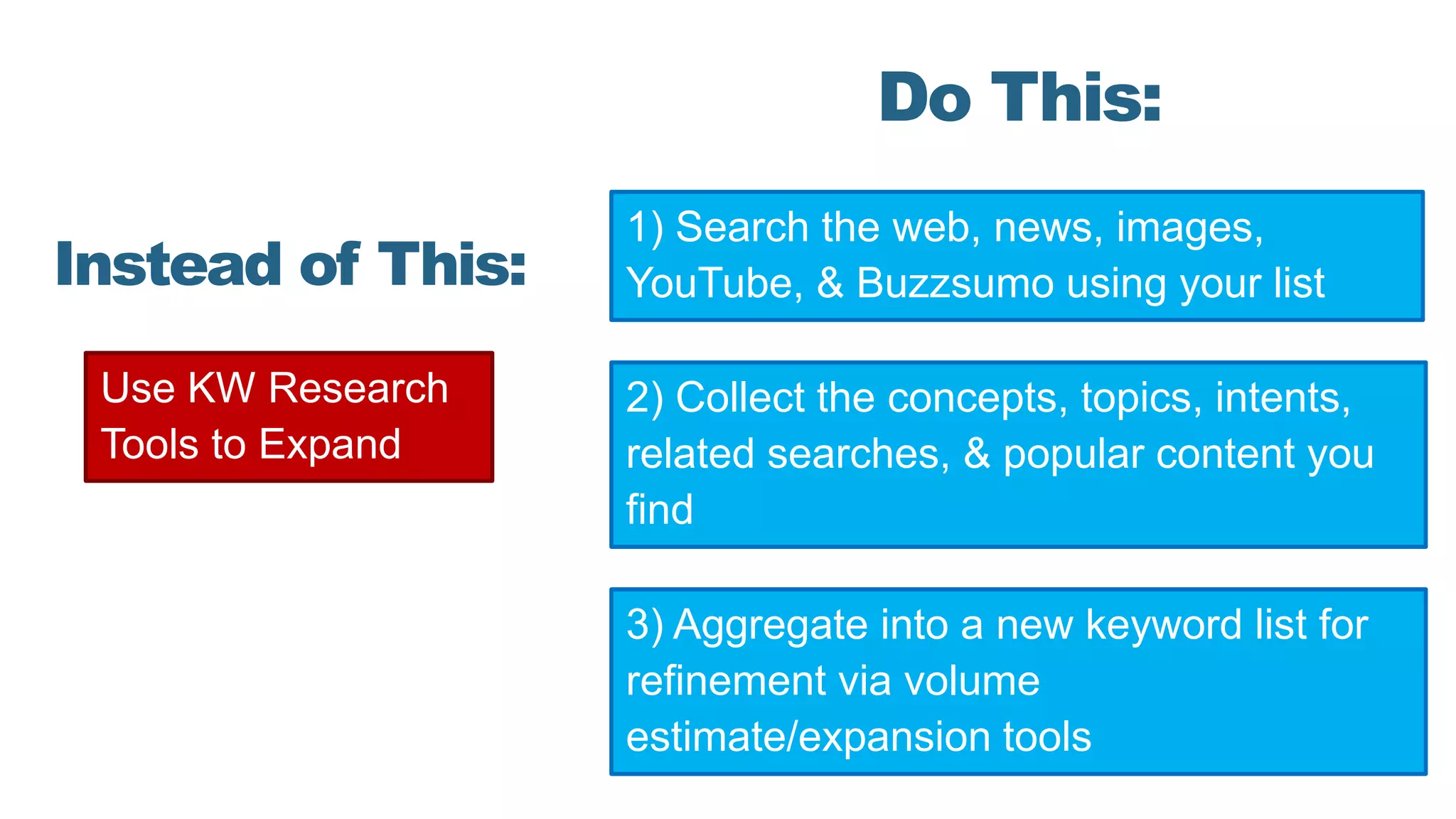 Instead of This:

Use KW Research Tools to Expand

Do This:

1) Search the web, news, images, YouTube, & Buzzsumo using your list

2) Collect the concepts, topics, intents, related searches, & popular content you find

3) Aggregate into a new keyword list for refinement via volume estimate/expansion tools